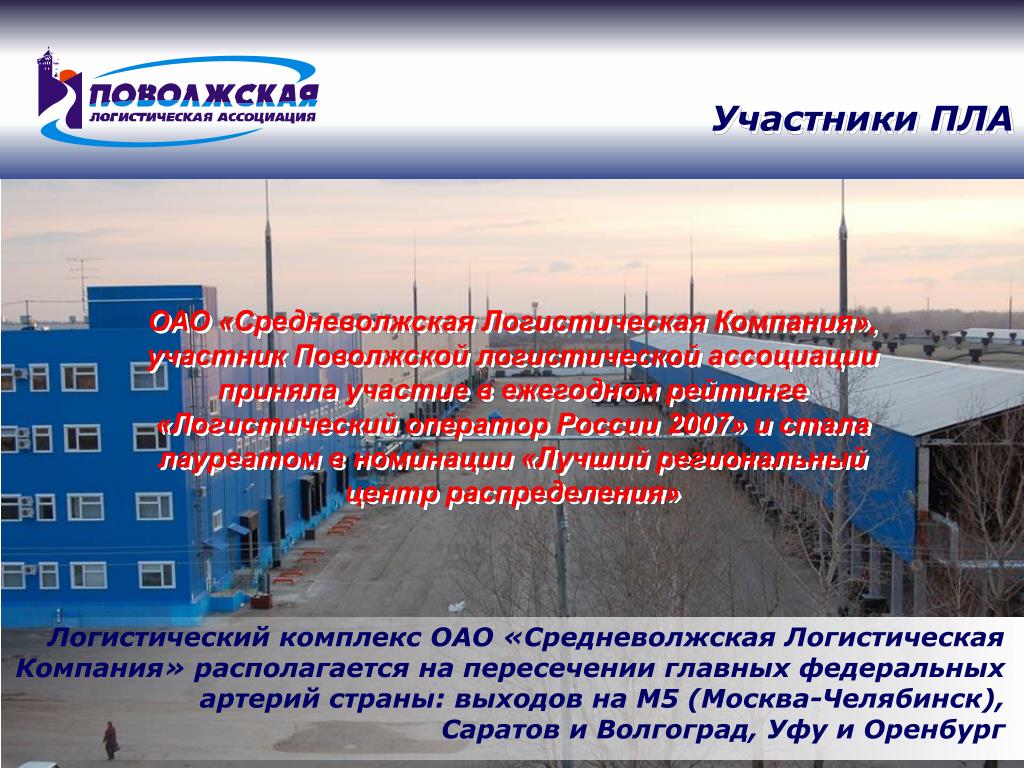 ПОВОЛЖСКАЯ
ЛОГИСТИЧЕСКАЯ АССОЦИАЦИЯ

Участники ПЛА

ОАО «Средневолжская Логистическая Компания», участник Поволжской логистической ассоциации приняла участие в ежегодном рейтинге «Логистический оператор России 2007» и стала лауреатом в номинации «Лучший региональный центр распределения»

Логистический комплекс ОАО «Средневолжская Логистическая Компания» располагается на пересечении главных федеральных артерий страны: выходов на М5 (Москва-Челябинск), Саратов и Волгоград, Уфу и Оренбург